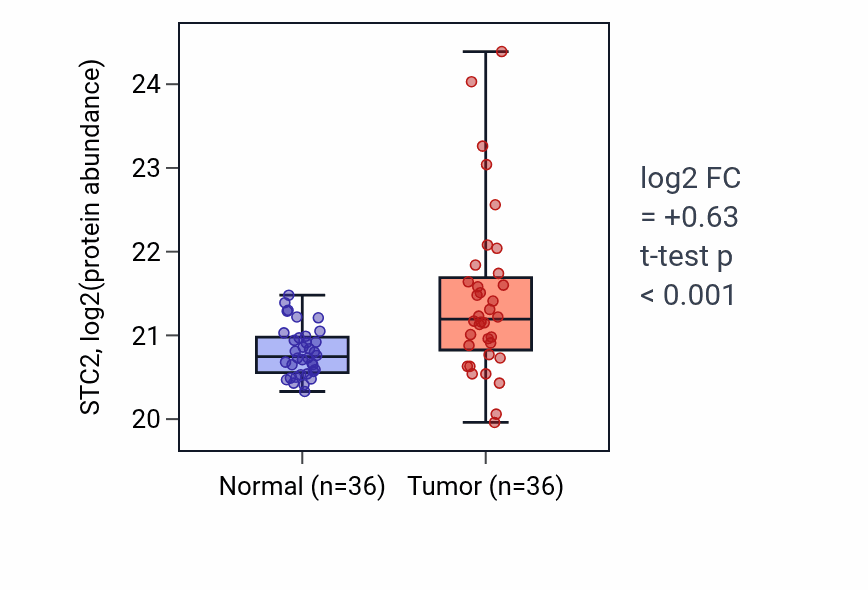 STC2, log2(protein abundance)

24
23
22
21
20

Normal (n=36)
Tumor (n=36)

log2 FC
= +0.63
t-test p
< 0.001